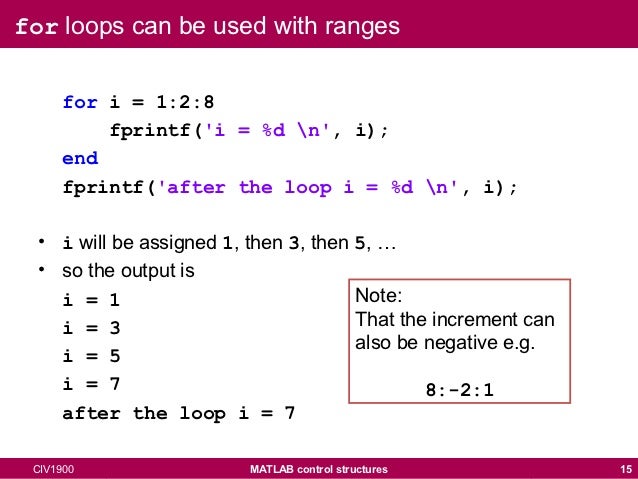 for loops can be used with ranges

for i = 1:2:8
    fprintf('i = %d \n', i);
end
fprintf('after the loop i = %d \n', i);

• i will be assigned 1, then 3, then 5, …
• so the output is

i = 1
i = 3
i = 5
i = 7
after the loop i = 7

Note:
That the increment can also be negative e.g.

8:-2:1

CIV1900
MATLAB control structures
15